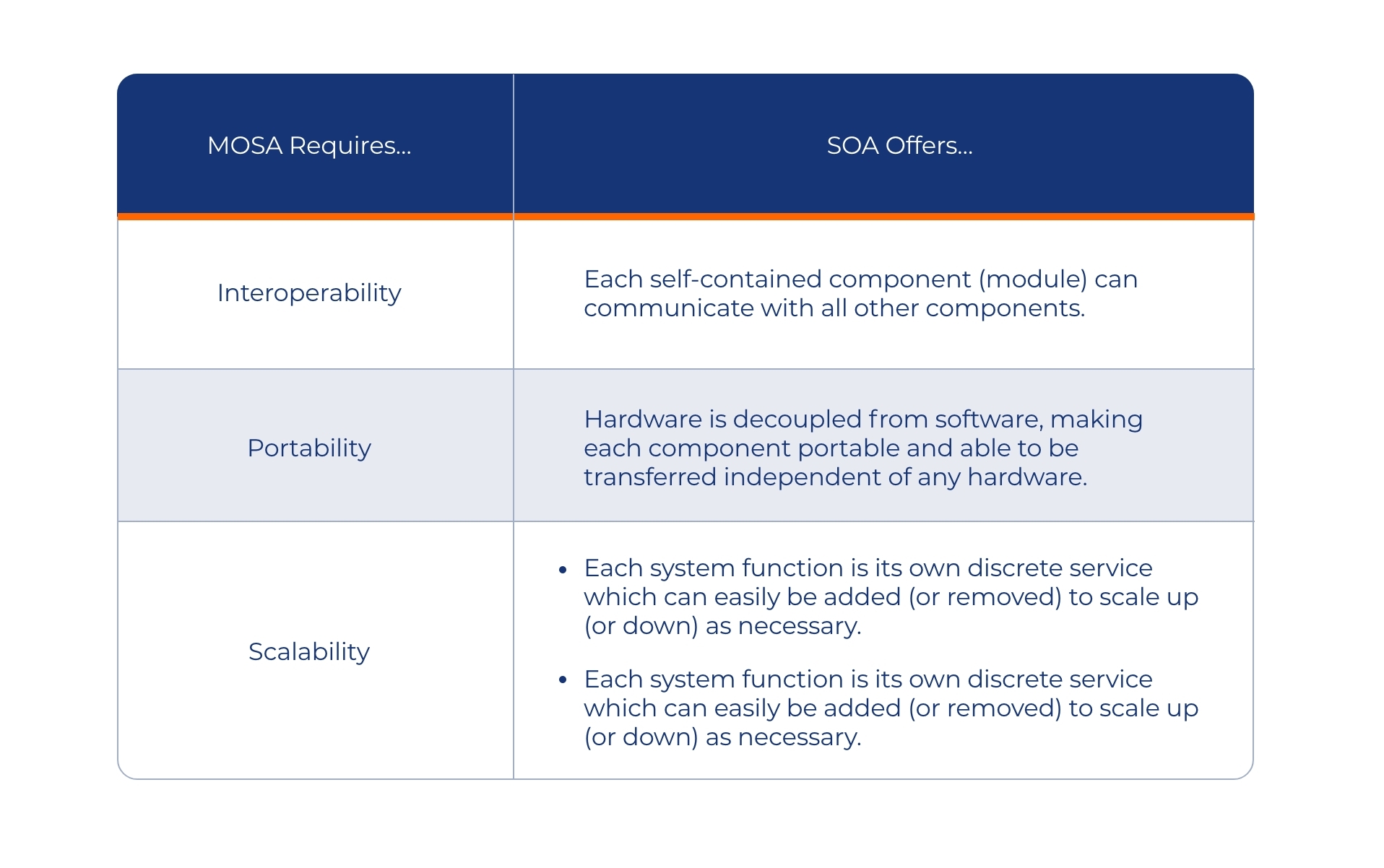 | MOSA Requires... | SOA Offers... |
|---|---|
| Interoperability | Each self-contained component (module) can communicate with all other components. |
| Portability | Hardware is decoupled from software, making each component portable and able to be transferred independent of any hardware. |
| Scalability | • Each system function is its own discrete service which can easily be added (or removed) to scale up (or down) as necessary. • Each system function is its own discrete service which can easily be added (or removed) to scale up (or down) as necessary. |